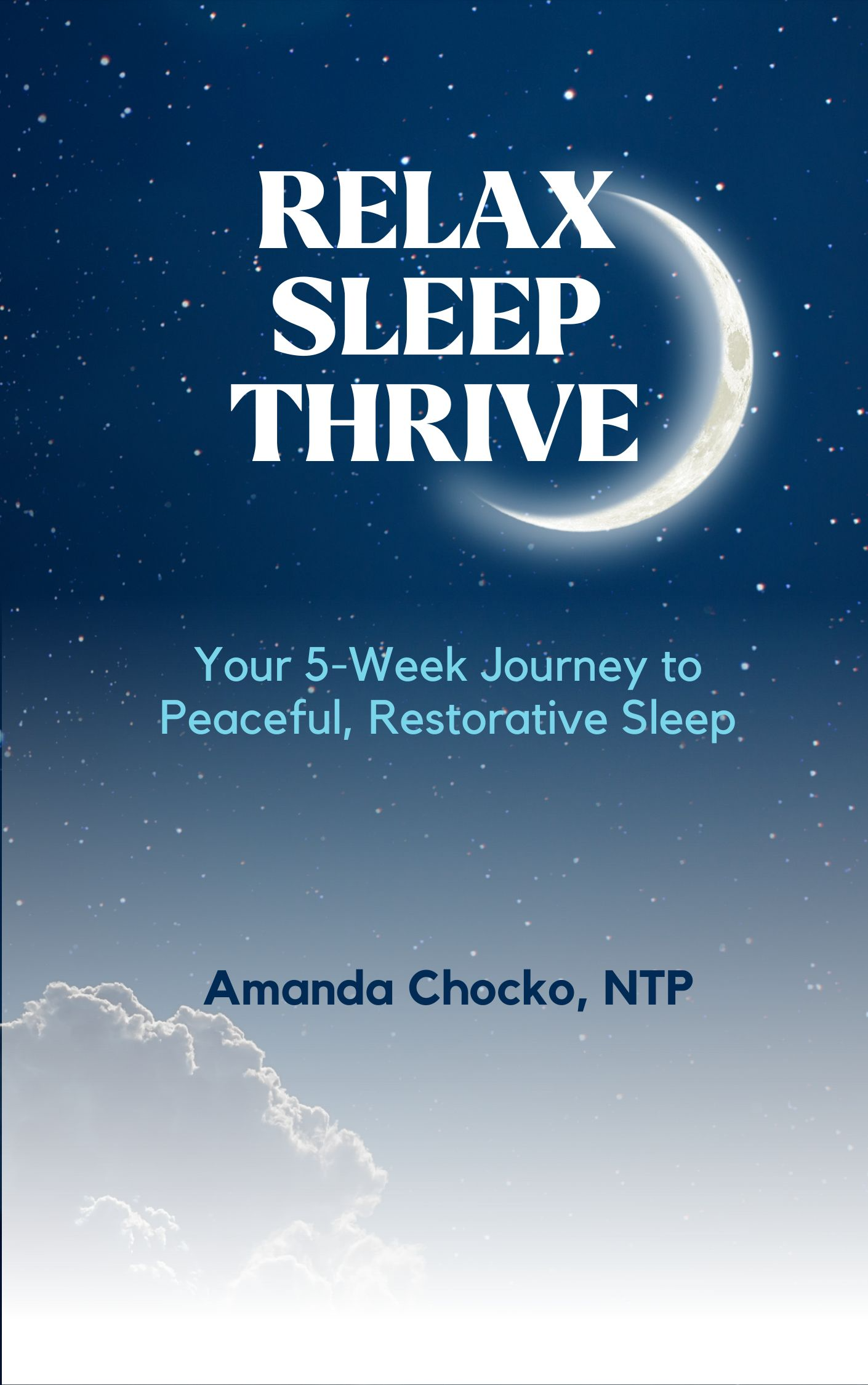 RELAX
SLEEP
THRIVE

Your 5-Week Journey to Peaceful, Restorative Sleep

Amanda Chocko, NTP